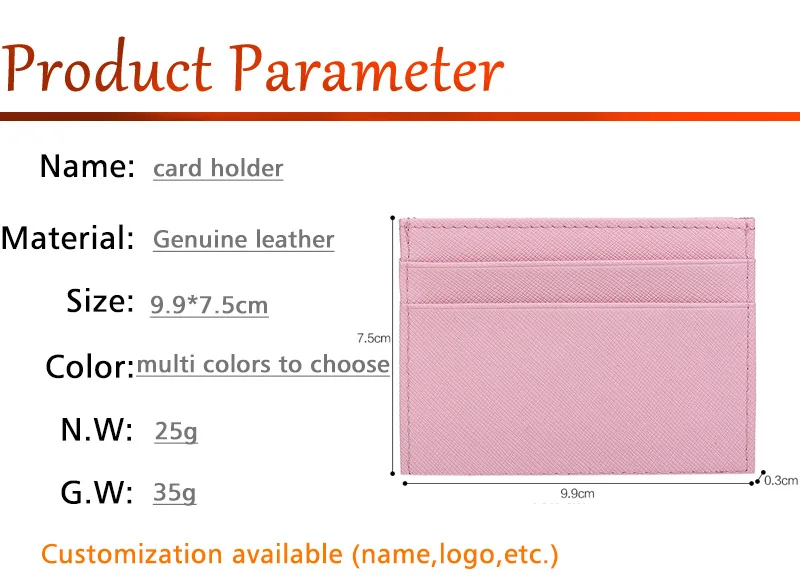 Product Parameter

Name: card holder

Material: Genuine leather

Size: 9.9*7.5cm

Color: multi colors to choose

N.W: 25g

G.W: 35g

7.5cm

9.9cm

0.3cm

Customization available (name,logo,etc.)